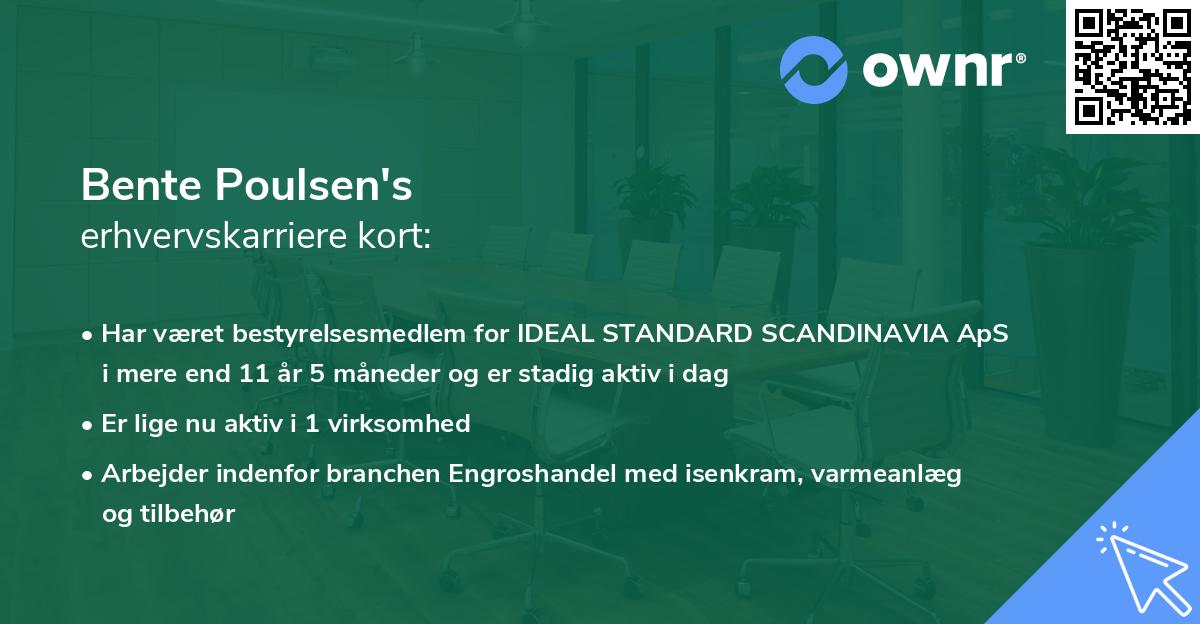 ownr®

Bente Poulsen's
erhvervskarriere kort:

• Har været bestyrelsesmedlem for IDEAL STANDARD SCANDINAVIA ApS i mere end 11 år 5 måneder og er stadig aktiv i dag

• Er lige nu aktiv i 1 virksomhed

• Arbejder indenfor branchen Engroshandel med isenkram, varmeanlæg og tilbehør